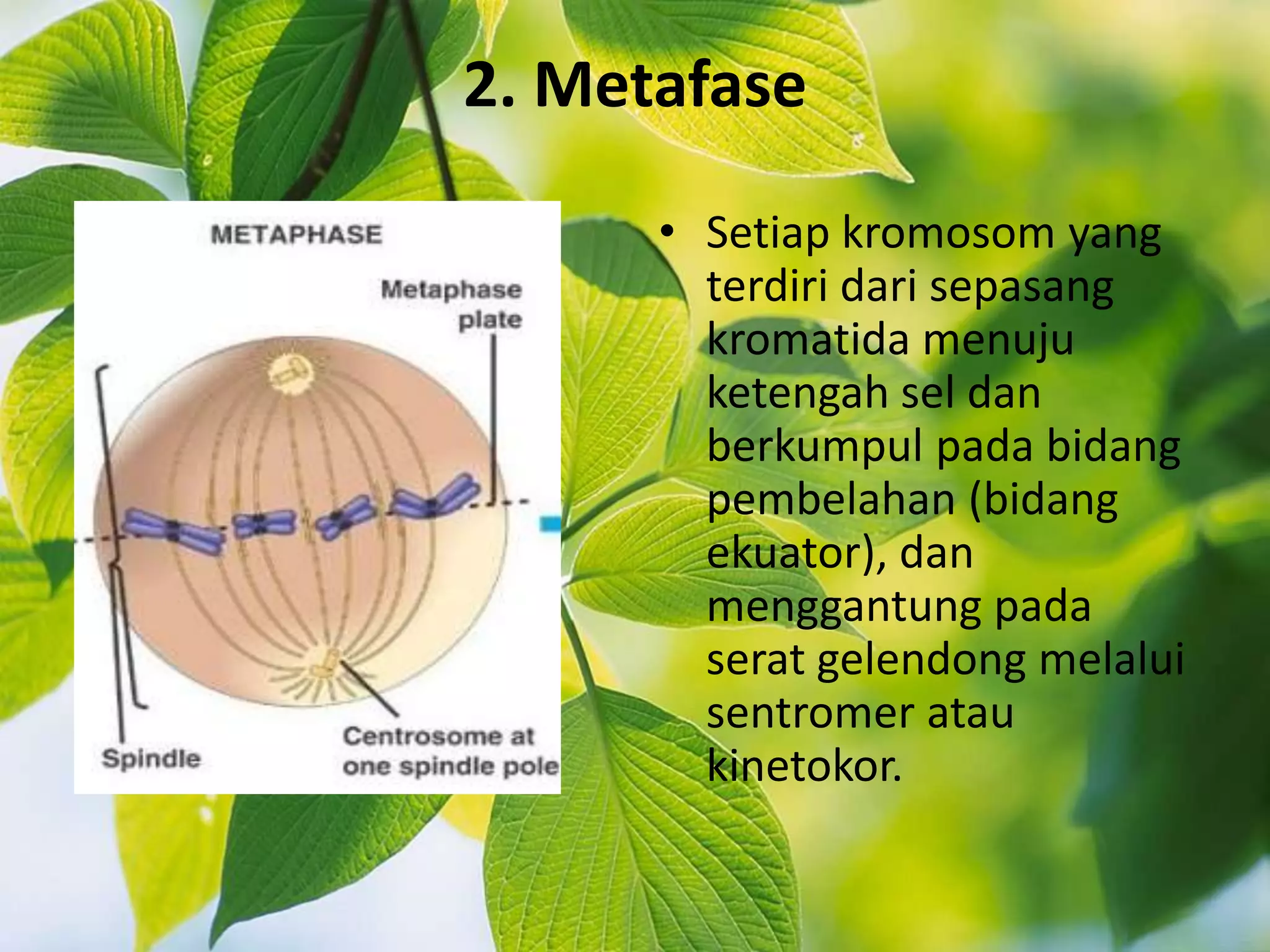 2. Metafase

METAPHASE

Metaphase plate

Spindle

Centrosome at one spindle pole

• Setiap kromosom yang terdiri dari sepasang kromatida menuju ketengah sel dan berkumpul pada bidang pembelahan (bidang ekuator), dan menggantung pada serat gelendong melalui sentromer atau kinetokor.